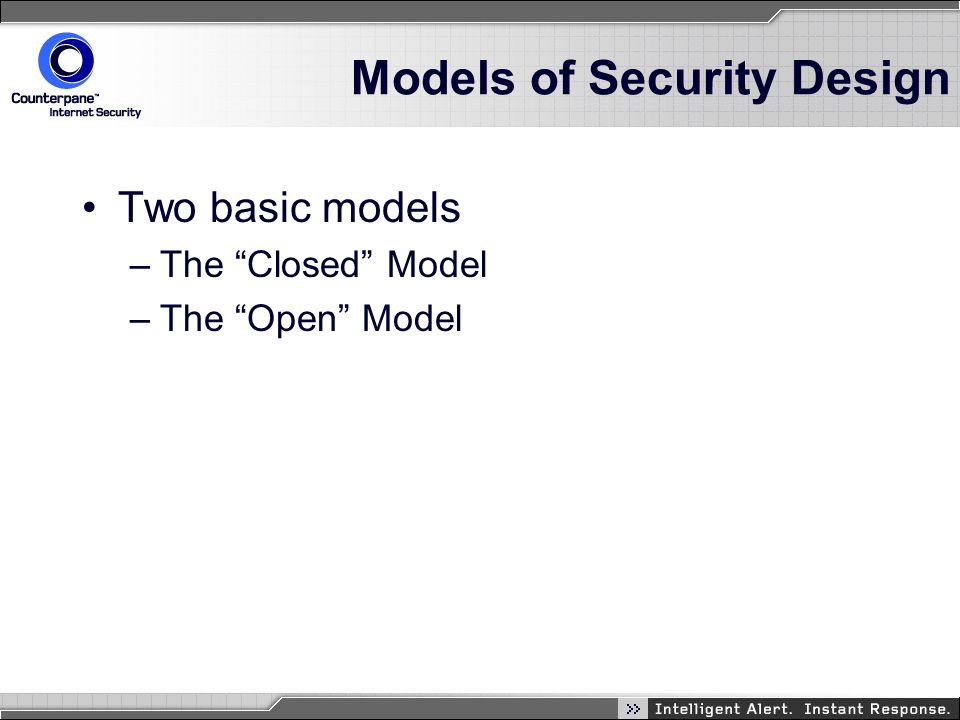 Counterpane™
Internet Security

Models of Security Design

• Two basic models
– The “Closed” Model
– The “Open” Model

>> Intelligent Alert. Instant Response.